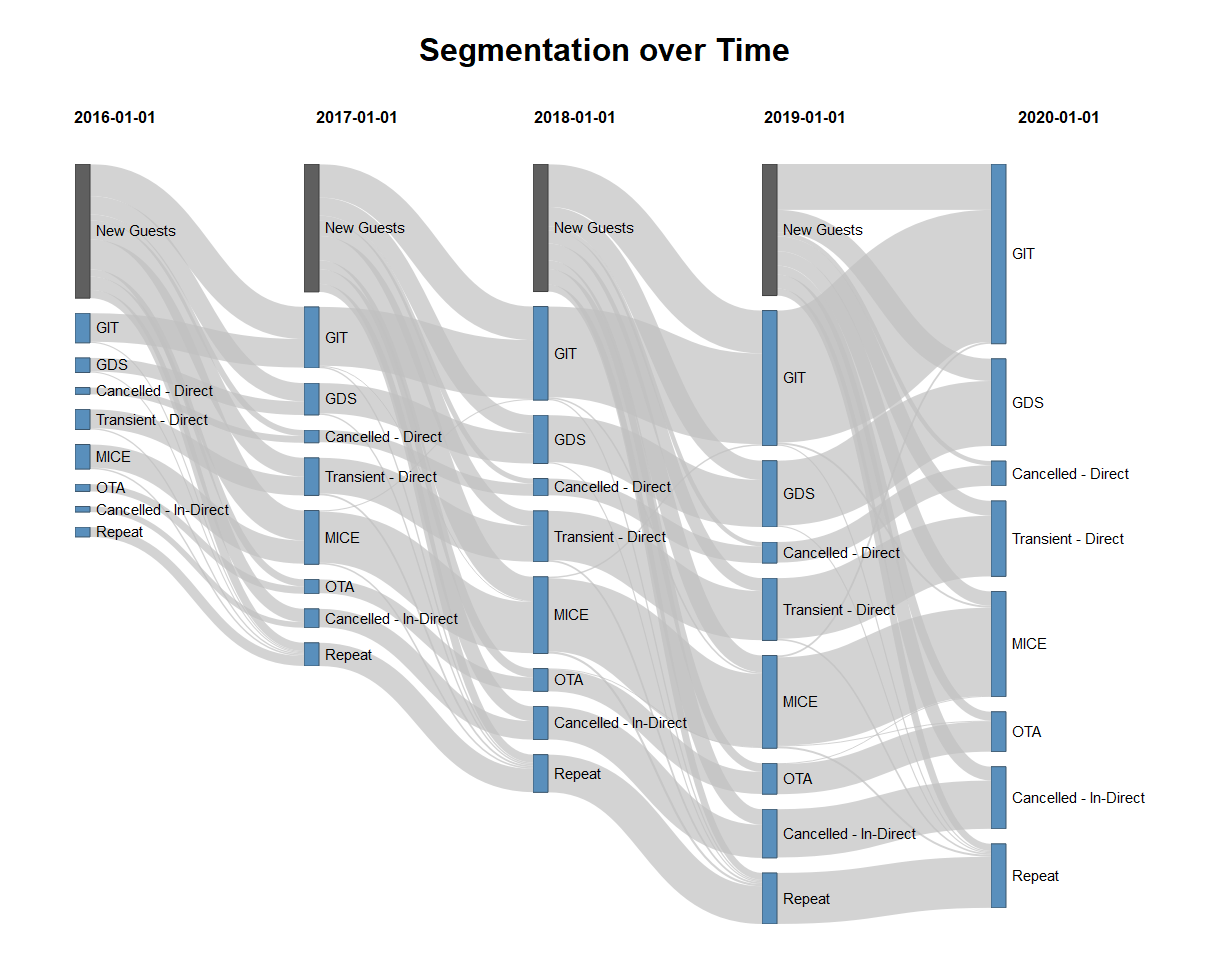 Segmentation over Time

2016-01-01

New Guests
GIT
GDS
Cancelled - Direct
Transient - Direct
MICE
OTA
Cancelled - In-Direct
Repeat

2017-01-01

New Guests
GIT
GDS
Cancelled - Direct
Transient - Direct
MICE
OTA
Cancelled - In-Direct
Repeat

2018-01-01

New Guests
GIT
GDS
Cancelled - Direct
Transient - Direct
MICE
OTA
Cancelled - In-Direct
Repeat

2019-01-01

New Guests
GIT
GDS
Cancelled - Direct
Transient - Direct
MICE
OTA
Cancelled - In-Direct
Repeat

2020-01-01

GIT
GDS
Cancelled - Direct
Transient - Direct
MICE
OTA
Cancelled - In-Direct
Repeat